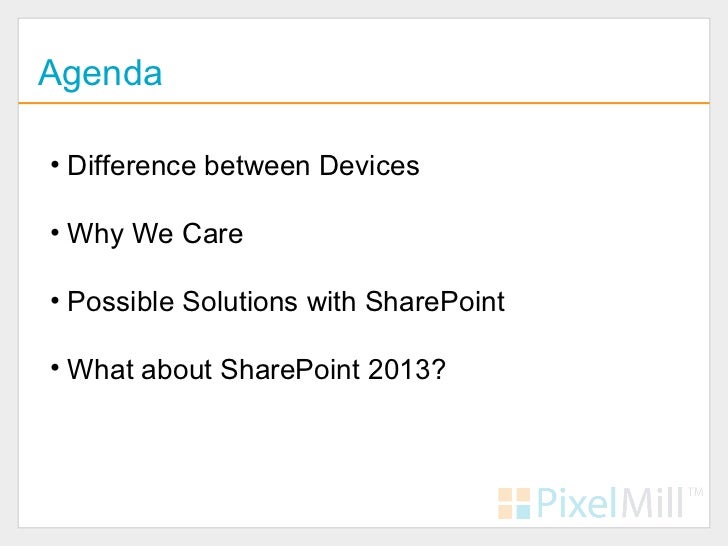 Agenda

• Difference between Devices

• Why We Care

• Possible Solutions with SharePoint

• What about SharePoint 2013?

PixelMill™